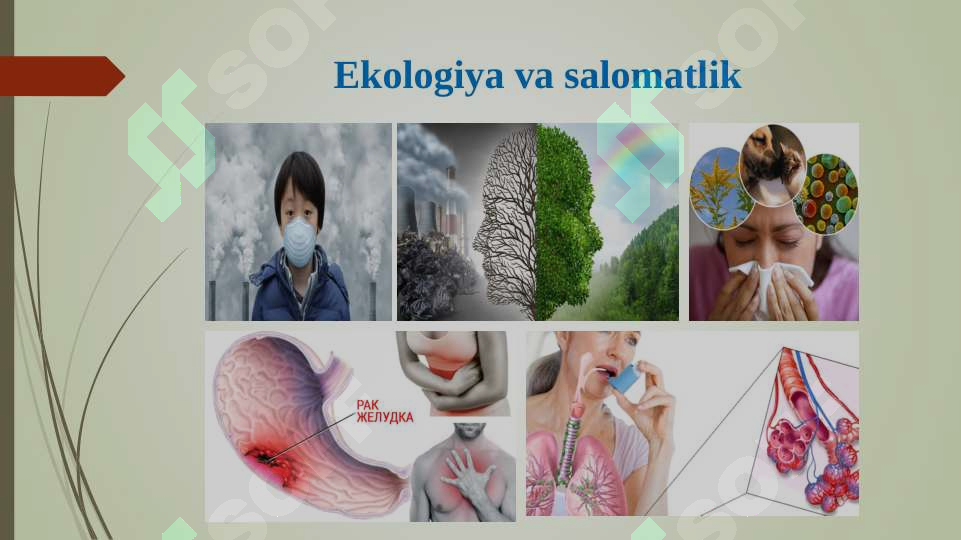 Ekologiya va salomatlik

РАК ЖЕЛУДКА